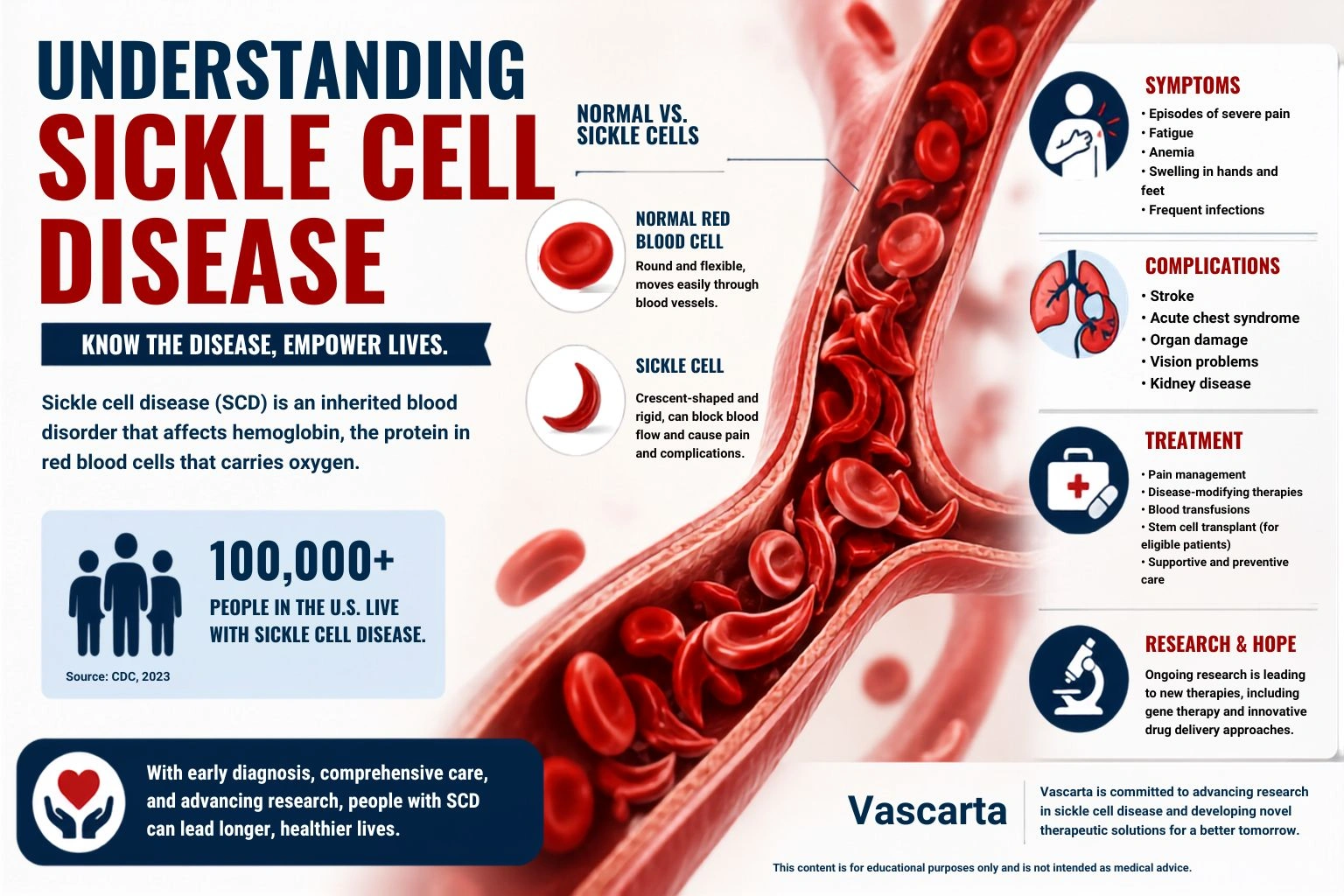 UNDERSTANDING
SICKLE CELL
DISEASE

KNOW THE DISEASE, EMPOWER LIVES.

Sickle cell disease (SCD) is an inherited blood disorder that affects hemoglobin, the protein in red blood cells that carries oxygen.

100,000+
PEOPLE IN THE U.S. LIVE WITH SICKLE CELL DISEASE.

Source: CDC, 2023

With early diagnosis, comprehensive care, and advancing research, people with SCD can lead longer, healthier lives.

NORMAL VS. SICKLE CELLS

NORMAL RED BLOOD CELL
Round and flexible, moves easily through blood vessels.

SICKLE CELL
Crescent-shaped and rigid, can block blood flow and cause pain and complications.

SYMPTOMS
• Episodes of severe pain
• Fatigue
• Anemia
• Swelling in hands and feet
• Frequent infections

COMPLICATIONS
• Stroke
• Acute chest syndrome
• Organ damage
• Vision problems
• Kidney disease

TREATMENT
• Pain management
• Disease-modifying therapies
• Blood transfusions
• Stem cell transplant (for eligible patients)
• Supportive and preventive care

RESEARCH & HOPE
Ongoing research is leading to new therapies, including gene therapy and innovative drug delivery approaches.

Vascarta

Vascarta is committed to advancing research in sickle cell disease and developing novel therapeutic solutions for a better tomorrow.

This content is for educational purposes only and is not intended as medical advice.